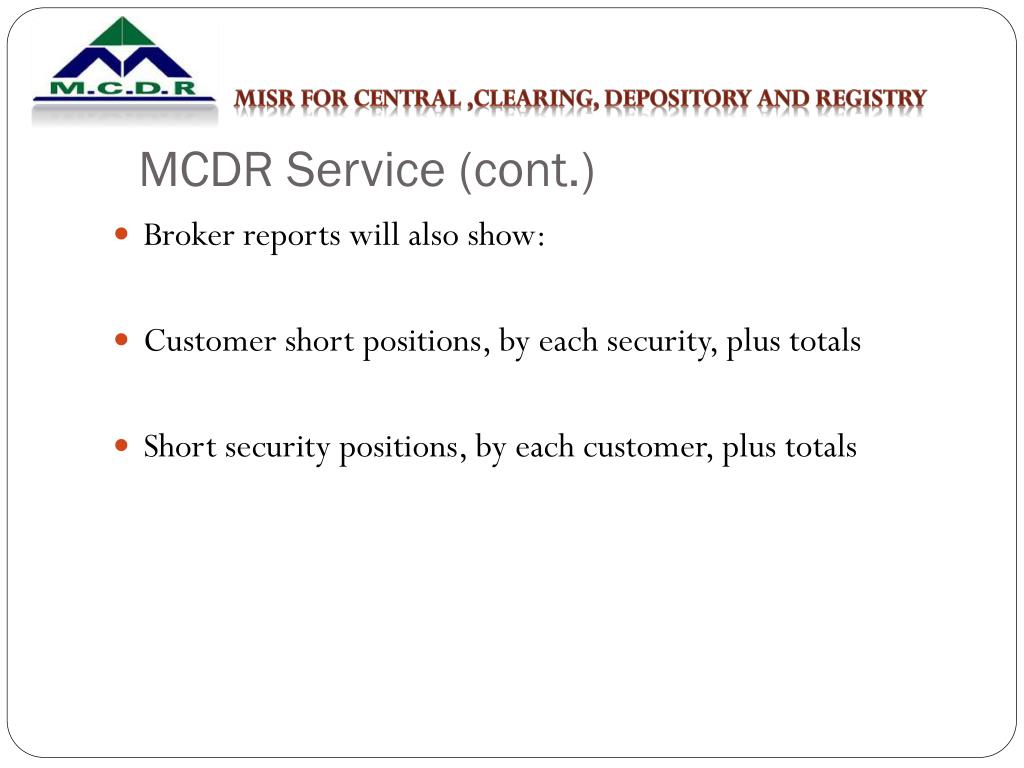 M.C.D.R

MISR FOR CENTRAL ,CLEARING, DEPOSITORY AND REGISTRY

MCDR Service (cont.)

Broker reports will also show:

Customer short positions, by each security, plus totals

Short security positions, by each customer, plus totals